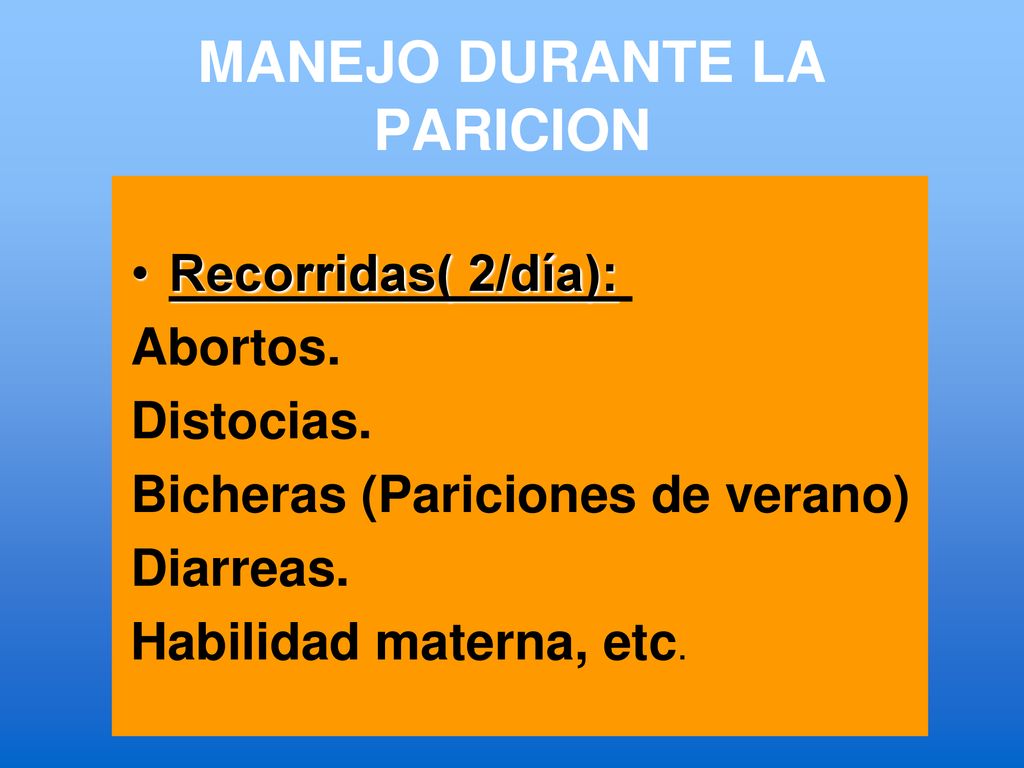 MANEJO DURANTE LA PARICION

• Recorridas( 2/día):

Abortos.

Distocias.

Bicheras (Pariciones de verano)

Diarreas.

Habilidad materna, etc.